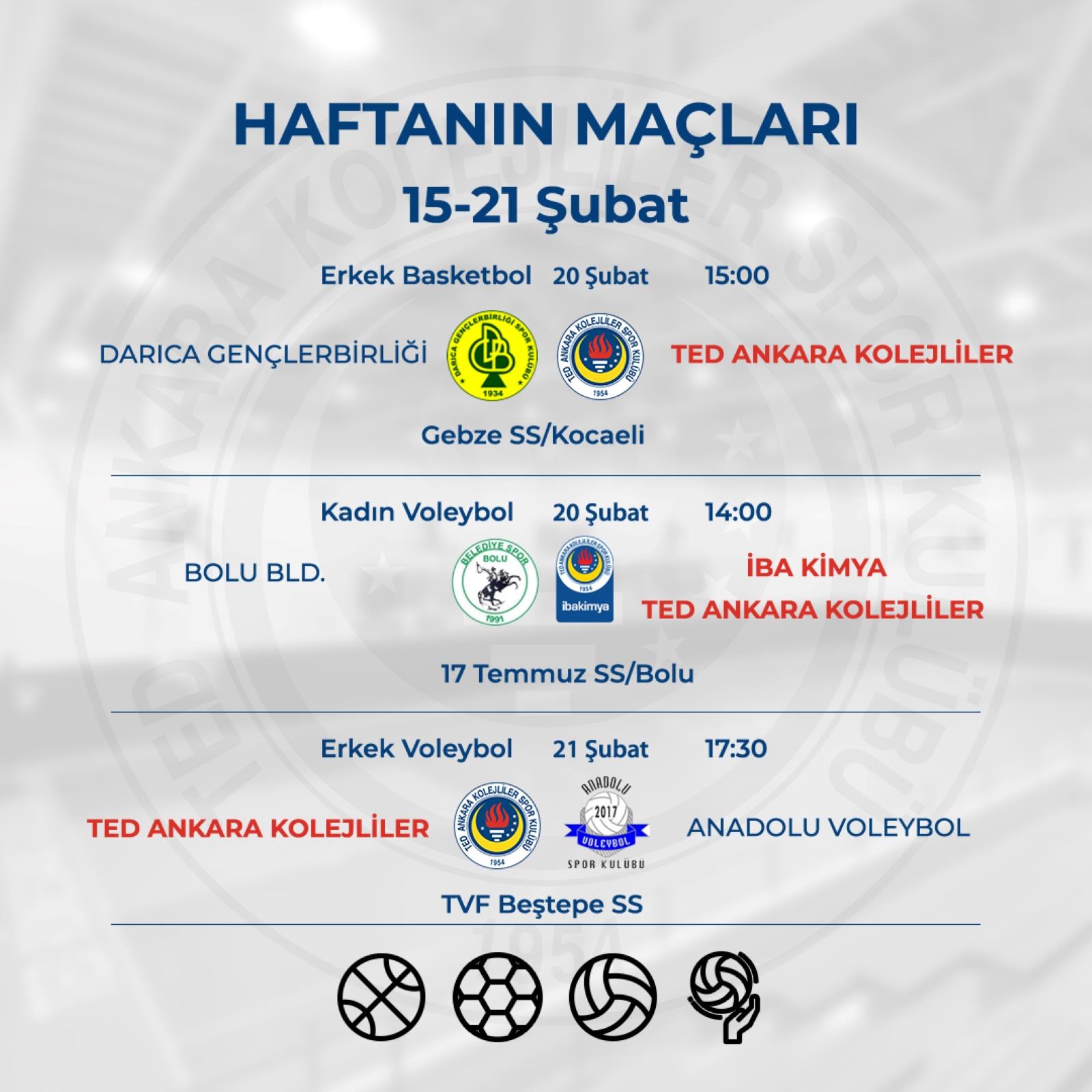 HAFTANIN MAÇLARI
15-21 Şubat

Erkek Basketbol 20 Şubat 15:00

DARICA GENÇLERBİRLİĞİ

DARICA GENÇLERBİRLİĞİ SPOR KULÜBÜ
1934

TED ANKARA KOLEJLİLER SPOR KULÜBÜ
1954

TED ANKARA KOLEJLİLER

Gebze SS/Kocaeli

Kadın Voleybol 20 Şubat 14:00

BOLU BLD.

BELEDİYE SPOR
BOLU
1991

TED ANKARA KOLEJLİLER SPOR KULÜBÜ
1954
ibakimya

İBA KİMYA
TED ANKARA KOLEJLİLER

17 Temmuz SS/Bolu

Erkek Voleybol 21 Şubat 17:30

TED ANKARA KOLEJLİLER

TED ANKARA KOLEJLİLER SPOR KULÜBÜ
1954

ANADOLU
2017
VOLEYBOL
SPOR KULÜBÜ

ANADOLU VOLEYBOL

TVF Beştepe SS